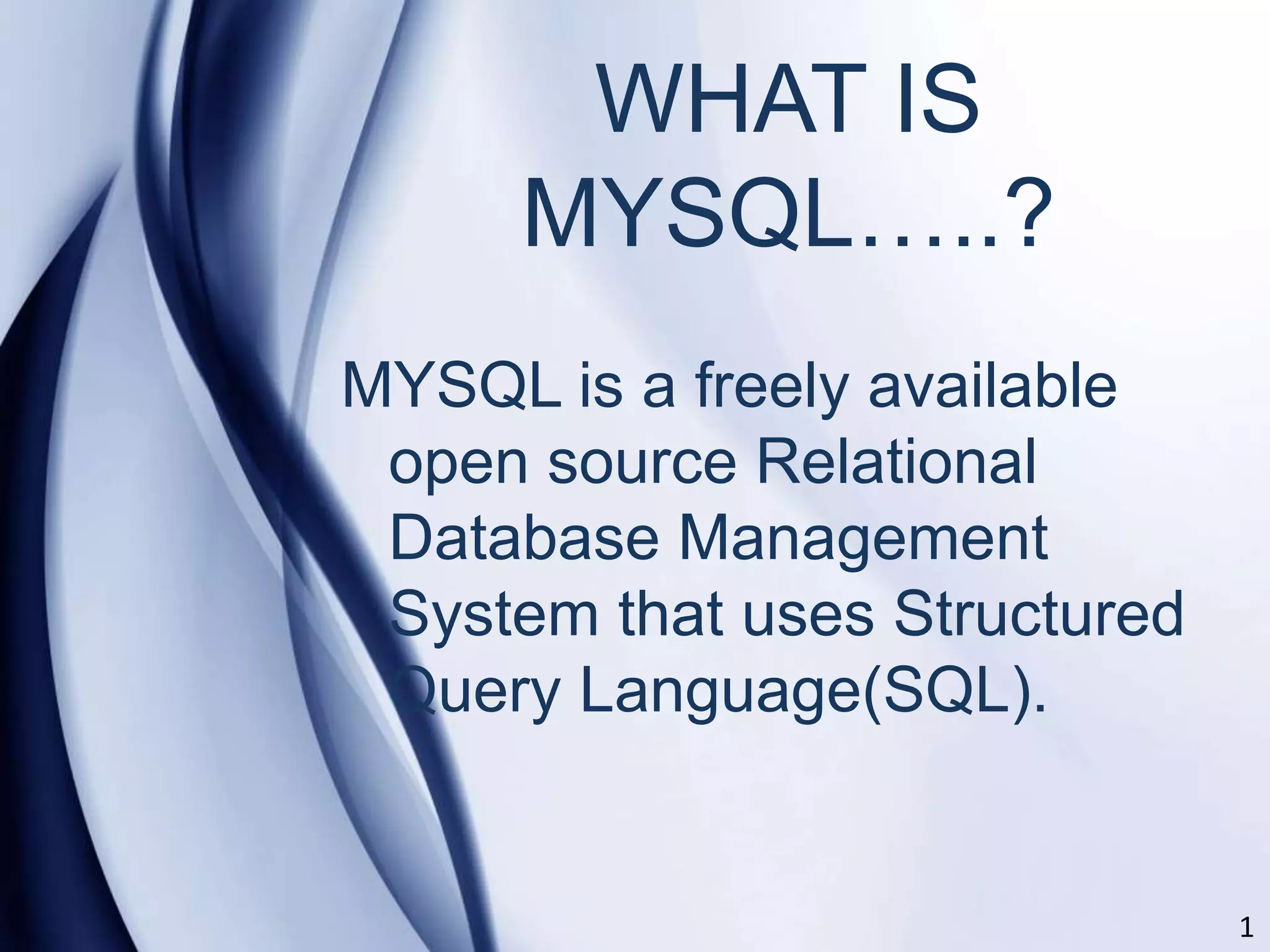 WHAT IS MYSQL…..?

MYSQL is a freely available open source Relational Database Management System that uses Structured Query Language(SQL).

1